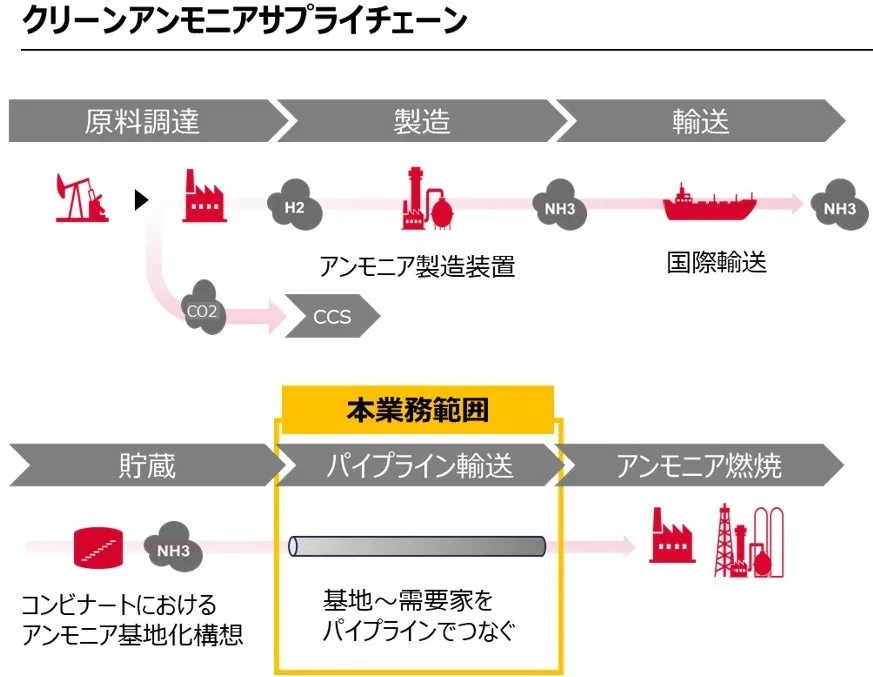 クリーンアンモニアサプライチェーン

原料調達

製造

輸送

H2

NH3

NH3

アンモニア製造装置

国際輸送

CO2

CCS

本業務範囲

貯蔵

パイプライン輸送

アンモニア燃焼

NH3

コンビナートにおける
アンモニア基地化構想

基地～需要家を
パイプラインでつなぐ